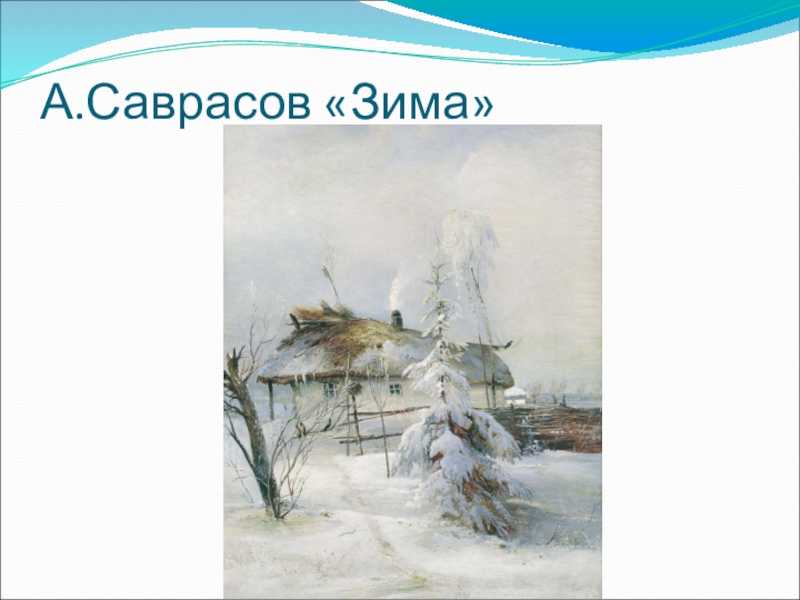 А.Саврасов «Зима»